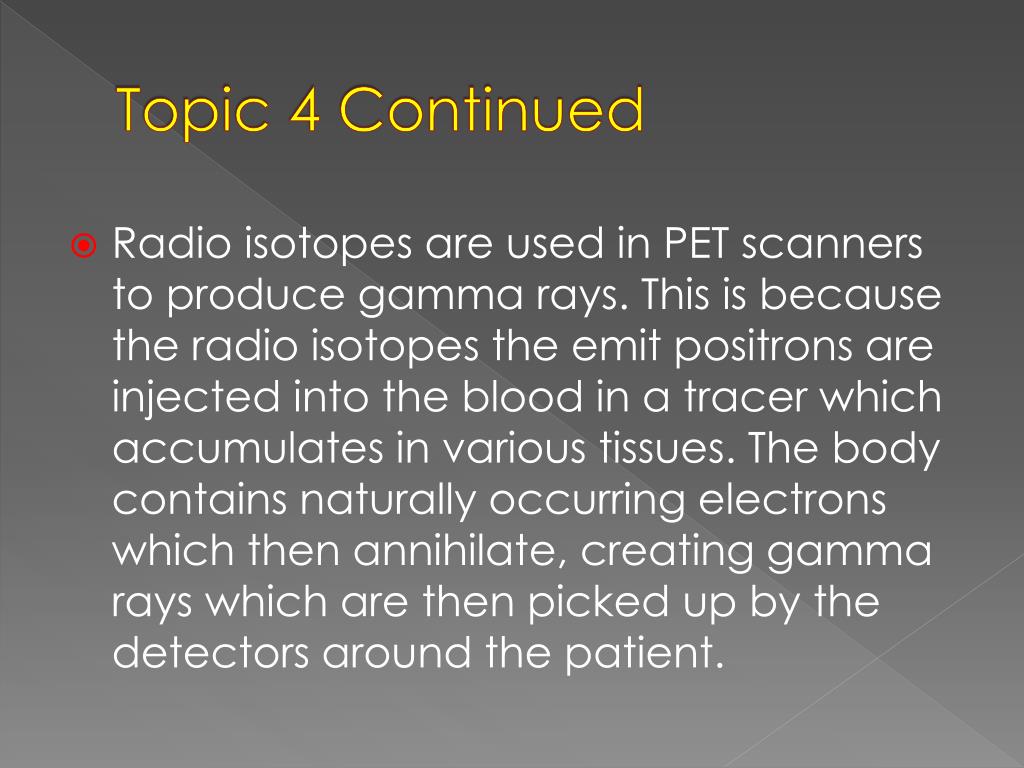 Topic 4 Continued

Radio isotopes are used in PET scanners to produce gamma rays. This is because the radio isotopes the emit positrons are injected into the blood in a tracer which accumulates in various tissues. The body contains naturally occurring electrons which then annihilate, creating gamma rays which are then picked up by the detectors around the patient.